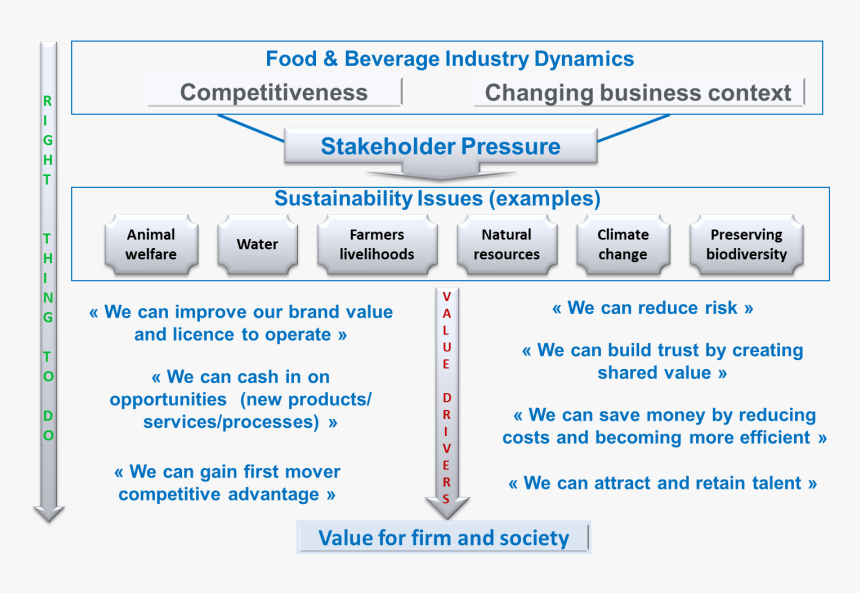 RIGHT THING TO DO

Food & Beverage Industry Dynamics

Competitiveness

Changing business context

Stakeholder Pressure

Sustainability Issues (examples)

Animal welfare

Water

Farmers livelihoods

Natural resources

Climate change

Preserving biodiversity

« We can improve our brand value and licence to operate »

« We can cash in on opportunities (new products/ services/processes) »

« We can gain first mover competitive advantage »

VALUE DRIVERS

« We can reduce risk »

« We can build trust by creating shared value »

« We can save money by reducing costs and becoming more efficient »

« We can attract and retain talent »

Value for firm and society